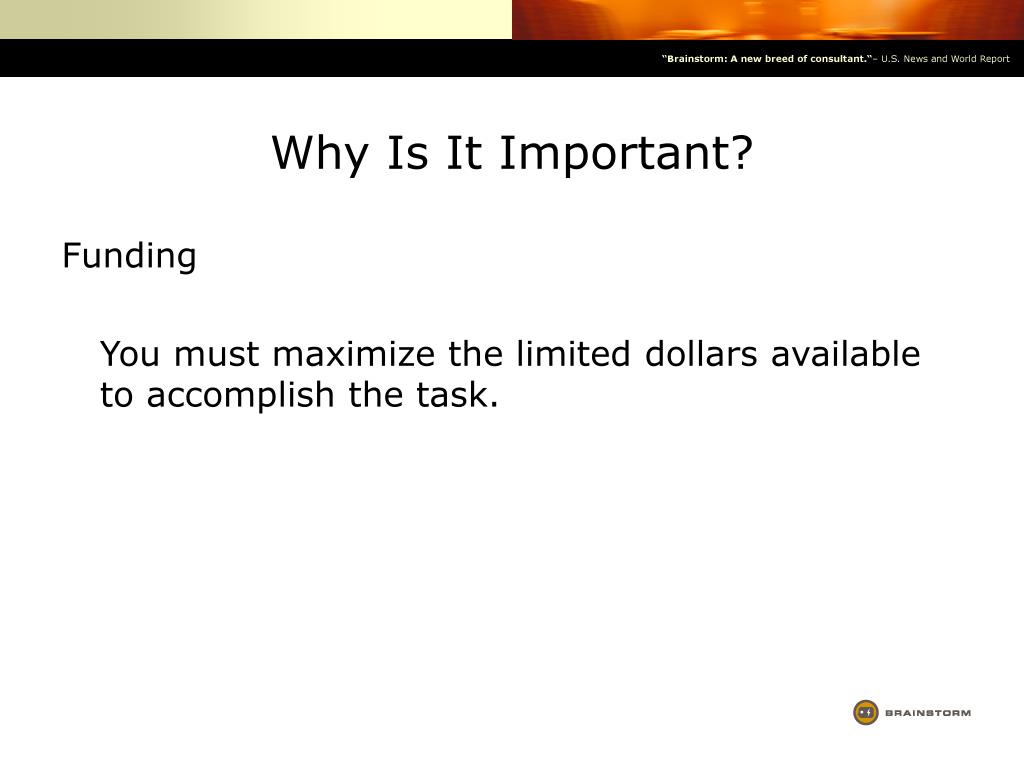 "Brainstorm: A new breed of consultant."– U.S. News and World Report

Why Is It Important?

Funding

You must maximize the limited dollars available to accomplish the task.

BRAINSTORM